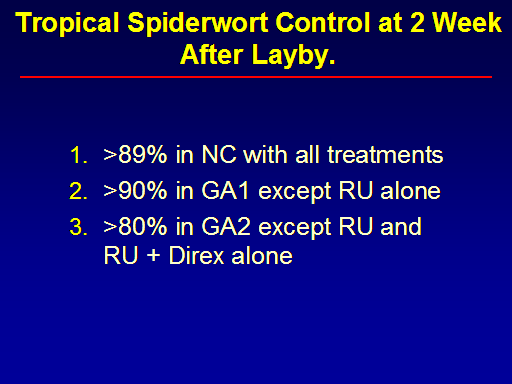 Tropical Spiderwort Control at 2 Week After Layby.

1. >89% in NC with all treatments
2. >90% in GA1 except RU alone
3. >80% in GA2 except RU and RU + Direx alone